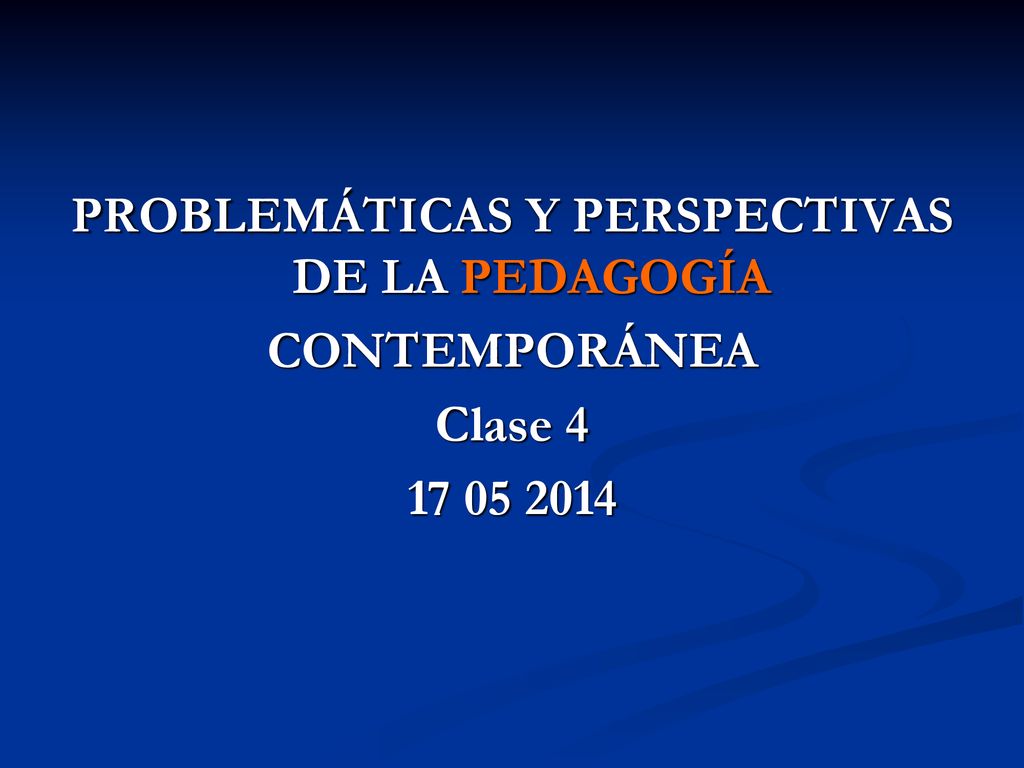 PROBLEMÁTICAS Y PERSPECTIVAS DE LA PEDAGOGÍA
CONTEMPORÁNEA
Clase 4
17 05 2014